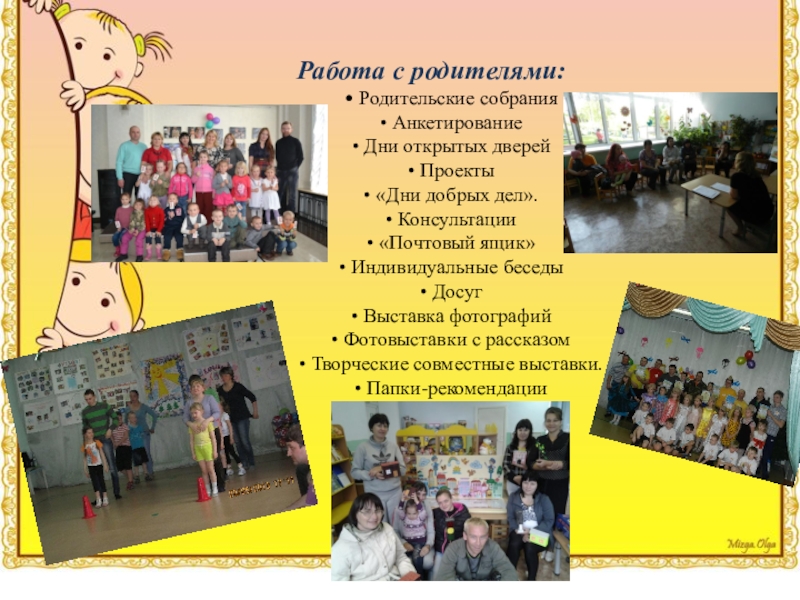 Работа с родителями:

• Родительские собрания
• Анкетирование
• Дни открытых дверей
• Проекты
• «Дни добрых дел».
• Консультации
• «Почтовый ящик»
• Индивидуальные беседы
• Досуг
• Выставка фотографий
• Фотовыставки с рассказом
• Творческие совместные выставки.
• Папки-рекомендации

Mizga Olga